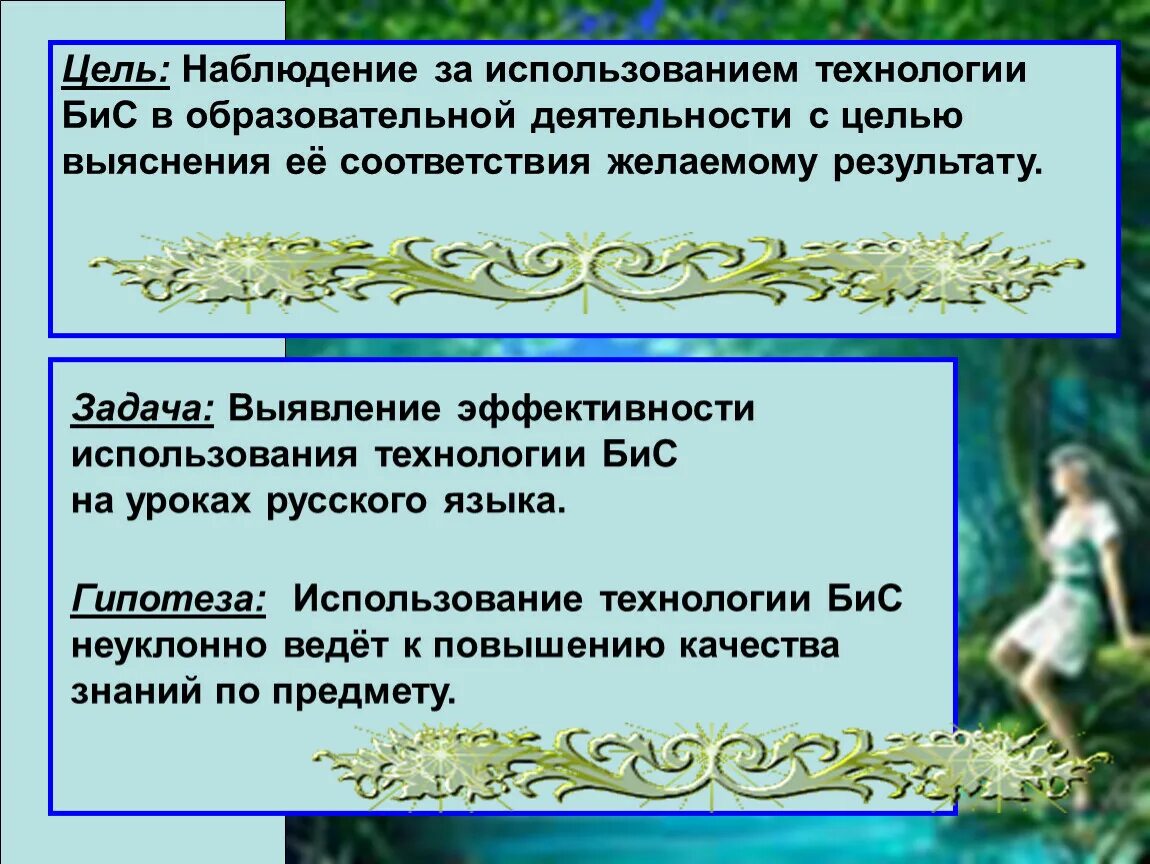 Цель: Наблюдение за использованием технологии БиС в образовательной деятельности с целью выяснения её соответствия желаемому результату.

Задача: Выявление эффективности использования технологии БиС на уроках русского языка.

Гипотеза: Использование технологии БиС неуклонно ведёт к повышению качества знаний по предмету.